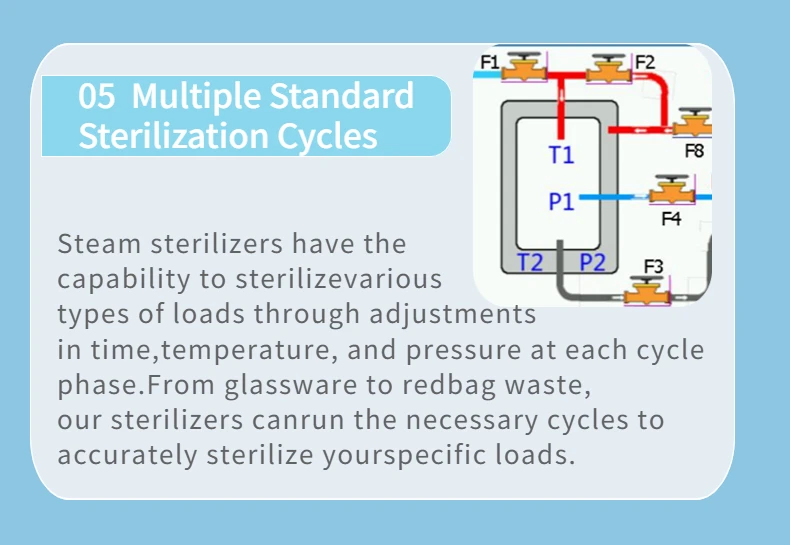 05 Multiple Standard Sterilization Cycles

F1
F2
F8
T1
P1
F4
T2
P2
F3

Steam sterilizers have the capability to sterilizevarious types of loads through adjustments in time,temperature, and pressure at each cycle phase.From glassware to redbag waste, our sterilizers canrun the necessary cycles to accurately sterilize yourspecific loads.